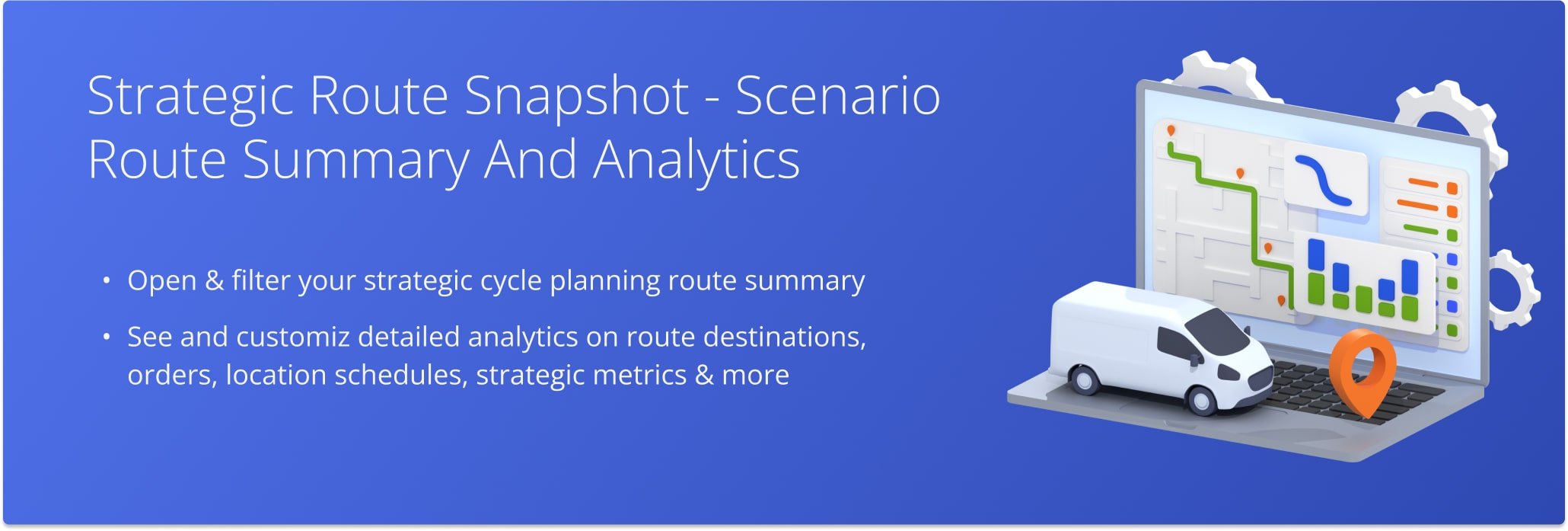 Strategic Route Snapshot - Scenario Route Summary And Analytics

• Open & filter your strategic cycle planning route summary

• See and customiz detailed analytics on route destinations, orders, location schedules, strategic metrics & more